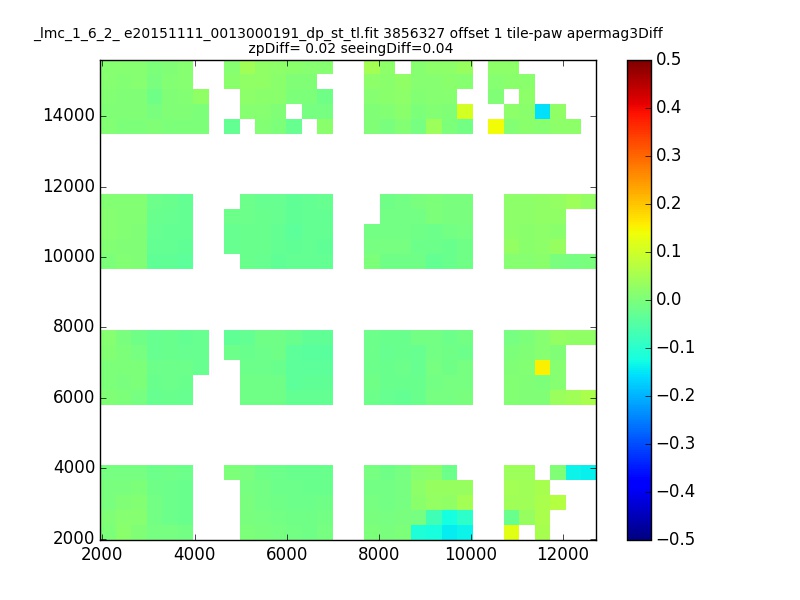 _lmc_1_6_2_ e20151111_0013000191_dp_st_tl.fit 3856327 offset 1 tile-paw apermag3Diff
zpDiff= 0.02 seeingDiff=0.04

14000
12000
10000
8000
6000
4000
2000

2000 4000 6000 8000 10000 12000

0.5
0.4
0.3
0.2
0.1
0.0
−0.1
−0.2
−0.3
−0.4
−0.5